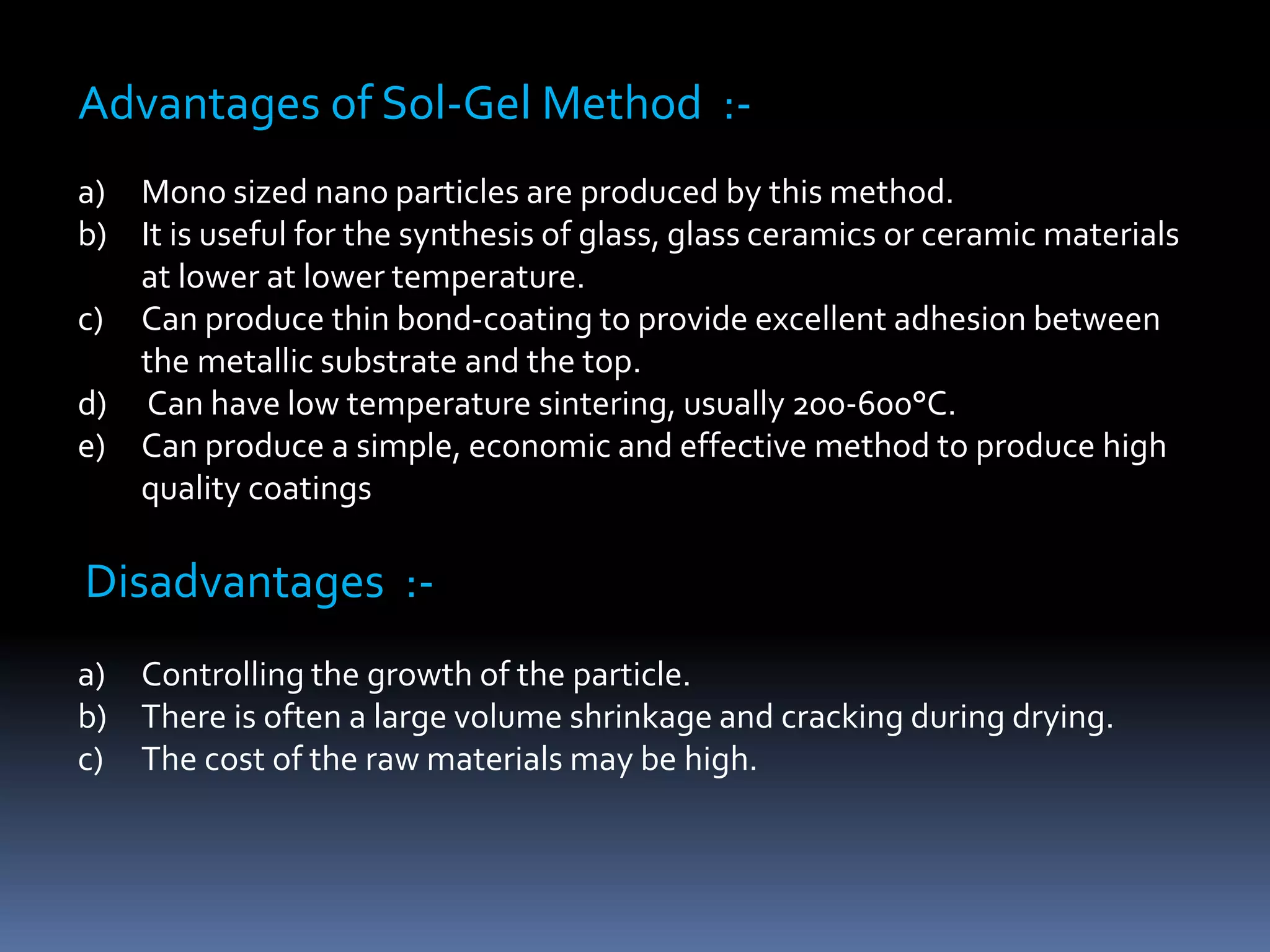 Advantages of Sol-Gel Method :-

a) Mono sized nano particles are produced by this method.
b) It is useful for the synthesis of glass, glass ceramics or ceramic materials at lower at lower temperature.
c) Can produce thin bond-coating to provide excellent adhesion between the metallic substrate and the top.
d) Can have low temperature sintering, usually 200-600°C.
e) Can produce a simple, economic and effective method to produce high quality coatings

Disadvantages :-

a) Controlling the growth of the particle.
b) There is often a large volume shrinkage and cracking during drying.
c) The cost of the raw materials may be high.